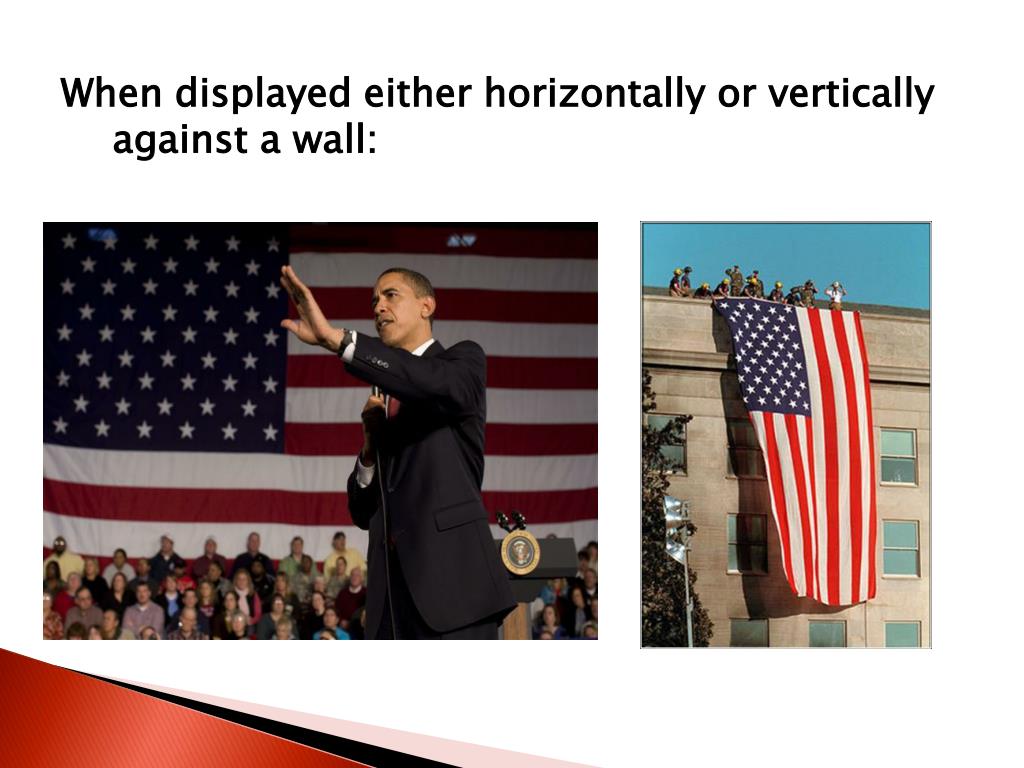 When displayed either horizontally or vertically against a wall: